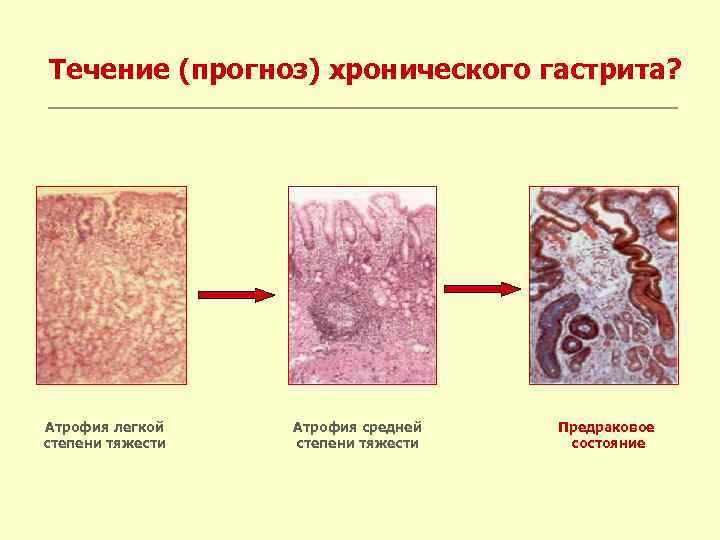 Течение (прогноз) хронического гастрита?

Атрофия легкой степени тяжести

Атрофия средней степени тяжести

Предраковое состояние